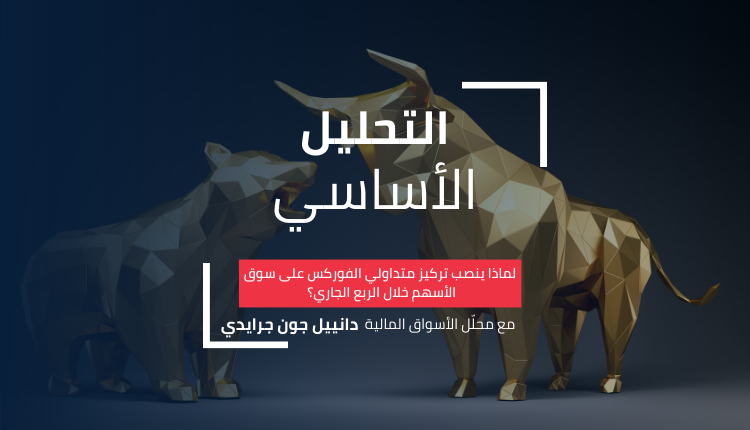 التحليل
الأساسي

لماذا ينصب تركيز متداولي الفوركس على سوق الأسهم خلال الربع الجاري؟

مع محلّل الأسواق المالية دانييل جون جرايدي